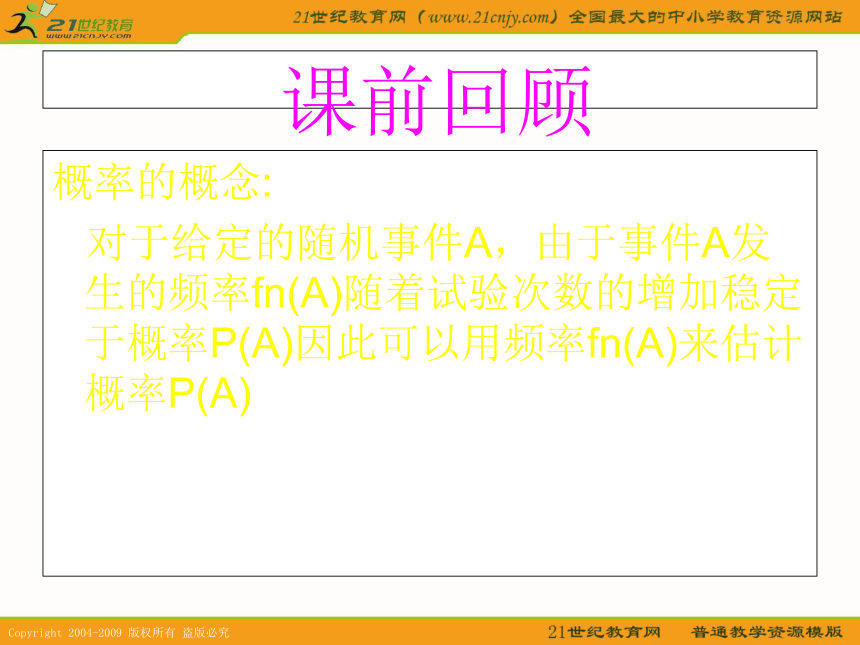 21世纪教育
www.21cnjy.com

21世纪教育网（www.21cnjy.com）全国最大的中小学教育资源网站

课前回顾

概率的概念:

对于给定的随机事件A，由于事件A发生的频率fn(A)随着试验次数的增加稳定于概率P(A)因此可以用频率fn(A)来估计概率P(A)

Copyright 2004-2009 版权所有 盗版必究

21世纪教育网 普通教学资源模版